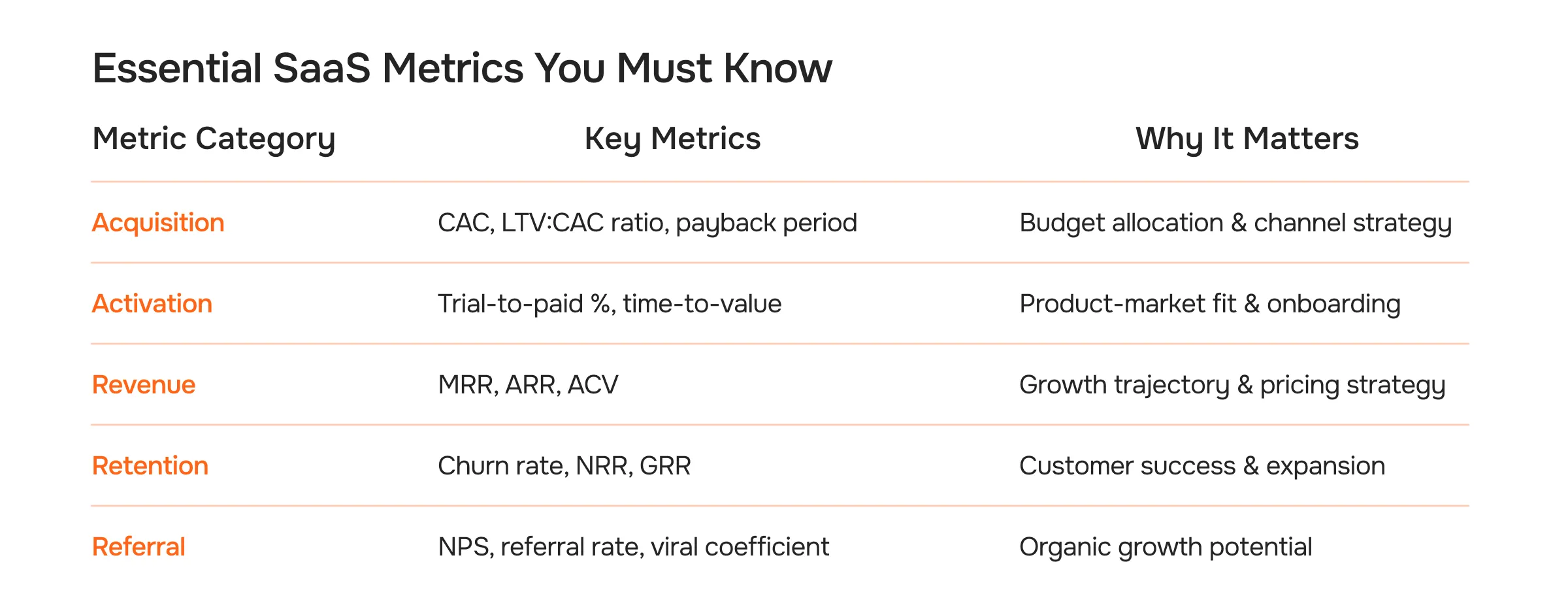 Essential SaaS Metrics You Must Know

| Metric Category | Key Metrics | Why It Matters |
|---|---|---|
| Acquisition | CAC, LTV:CAC ratio, payback period | Budget allocation & channel strategy |
| Activation | Trial-to-paid %, time-to-value | Product-market fit & onboarding |
| Revenue | MRR, ARR, ACV | Growth trajectory & pricing strategy |
| Retention | Churn rate, NRR, GRR | Customer success & expansion |
| Referral | NPS, referral rate, viral coefficient | Organic growth potential |